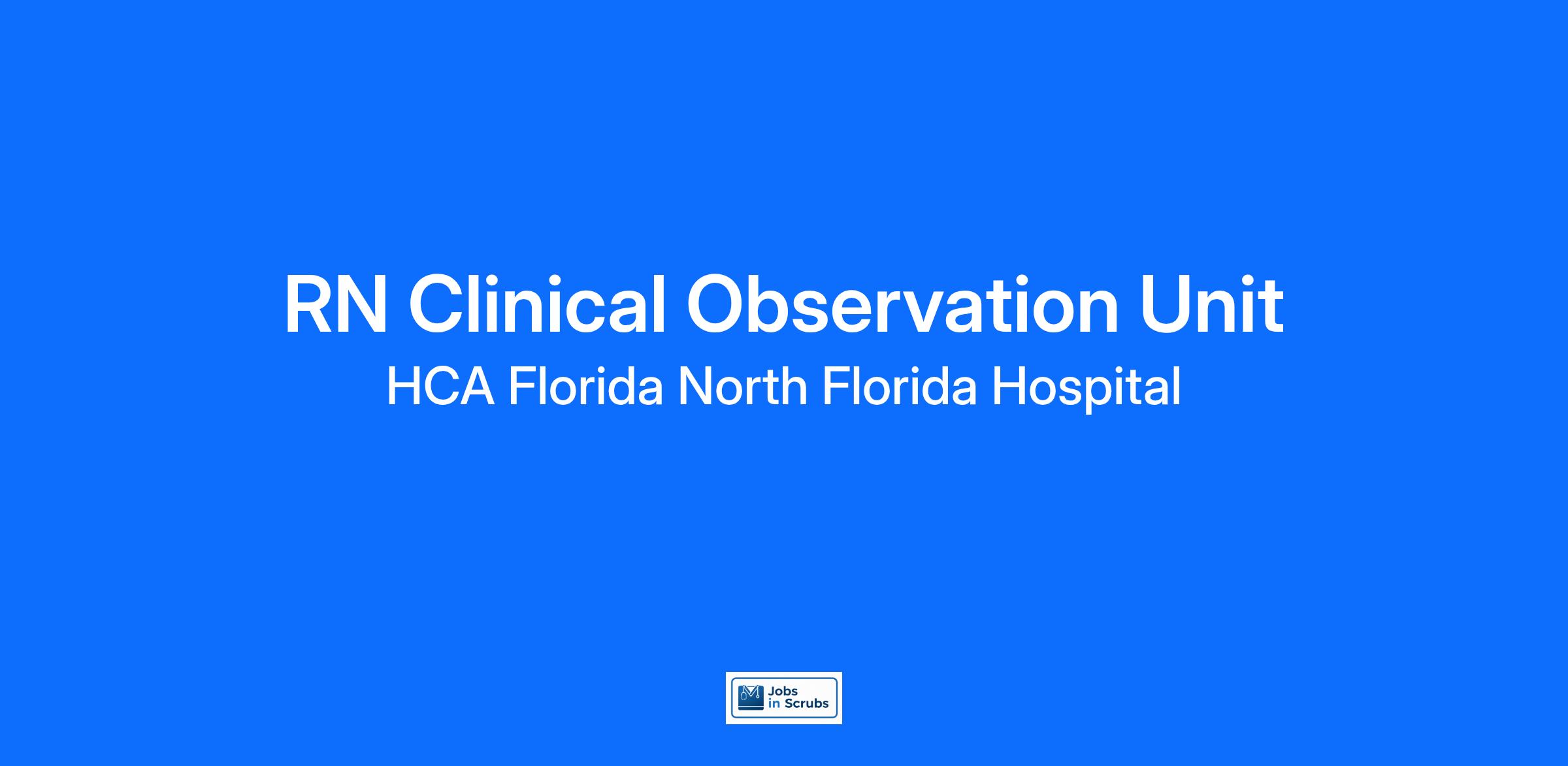 RN Clinical Observation Unit
HCA Florida North Florida Hospital

Jobs in Scrubs